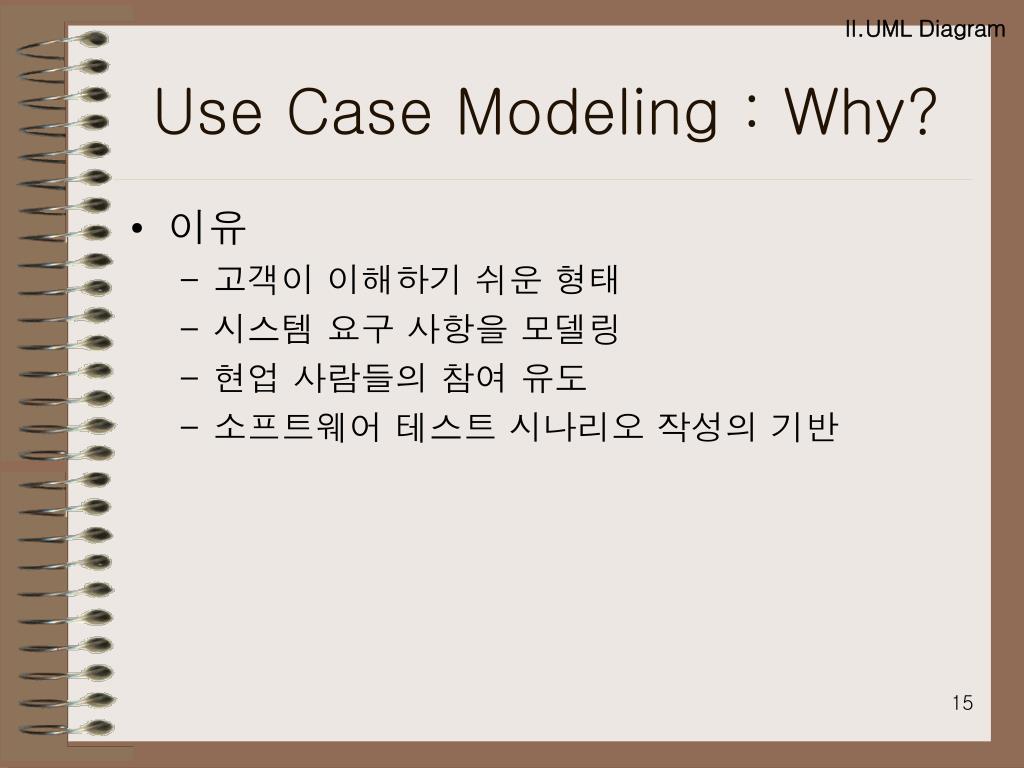 II.UML Diagram

Use Case Modeling : Why?

• 이유
– 고객이 이해하기 쉬운 형태
– 시스템 요구 사항을 모델링
– 현업 사람들의 참여 유도
– 소프트웨어 테스트 시나리오 작성의 기반

15